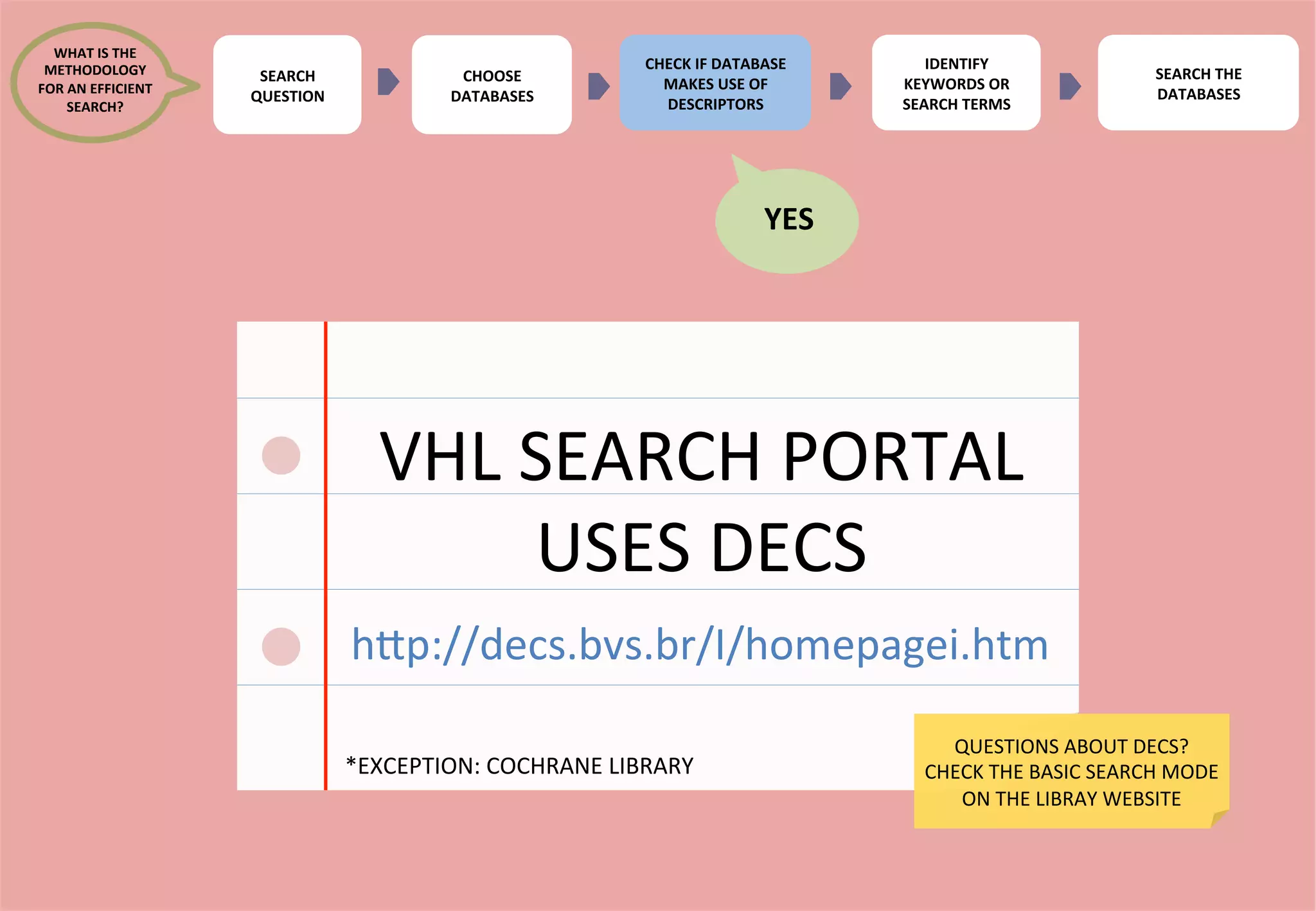 WHAT IS THE METHODOLOGY FOR AN EFFICIENT SEARCH?

SEARCH QUESTION

CHOOSE DATABASES

CHECK IF DATABASE MAKES USE OF DESCRIPTORS

IDENTIFY KEYWORDS OR SEARCH TERMS

SEARCH THE DATABASES

YES

VHL SEARCH PORTAL USES DECS

http://decs.bvs.br/I/homepagei.htm

*EXCEPTION: COCHRANE LIBRARY

QUESTIONS ABOUT DECS? CHECK THE BASIC SEARCH MODE ON THE LIBRAY WEBSITE